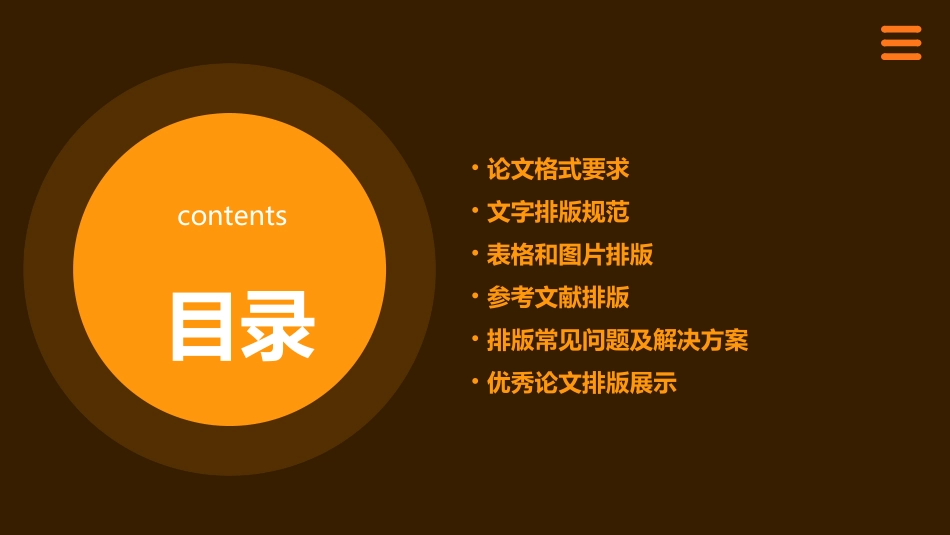 contents

目录

• 论文格式要求
• 文字排版规范
• 表格和图片排版
• 参考文献排版
• 排版常见问题及解决方案
• 优秀论文排版展示